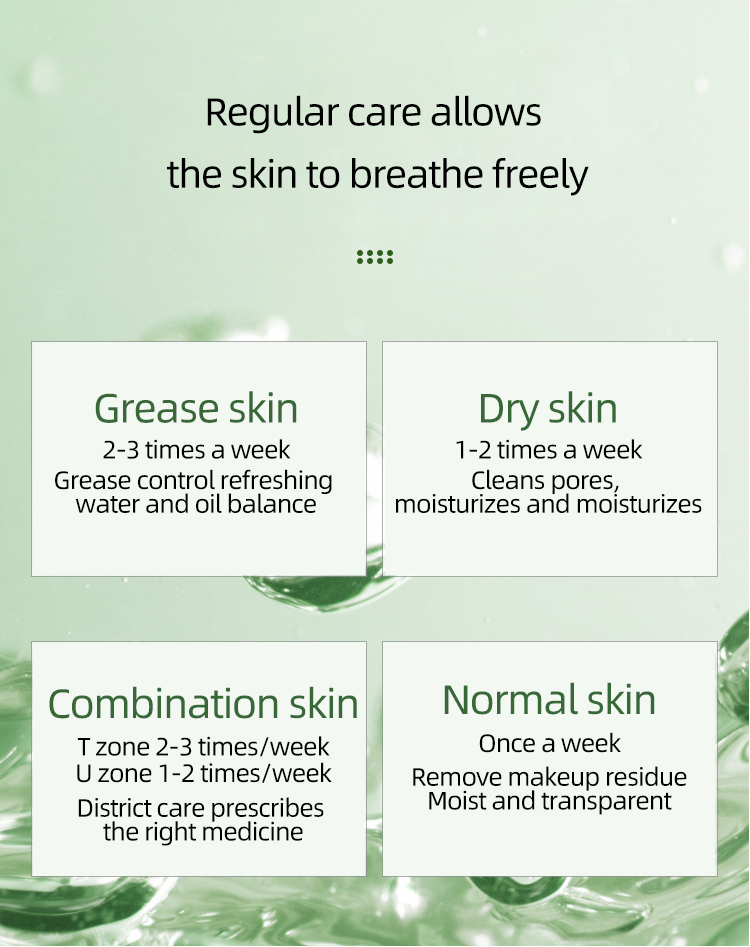 Regular care allows
the skin to breathe freely

Grease skin
2-3 times a week
Grease control refreshing
water and oil balance

Dry skin
1-2 times a week
Cleans pores,
moisturizes and moisturizes

Combination skin
T zone 2-3 times/week
U zone 1-2 times/week
District care prescribes
the right medicine

Normal skin
Once a week
Remove makeup residue
Moist and transparent